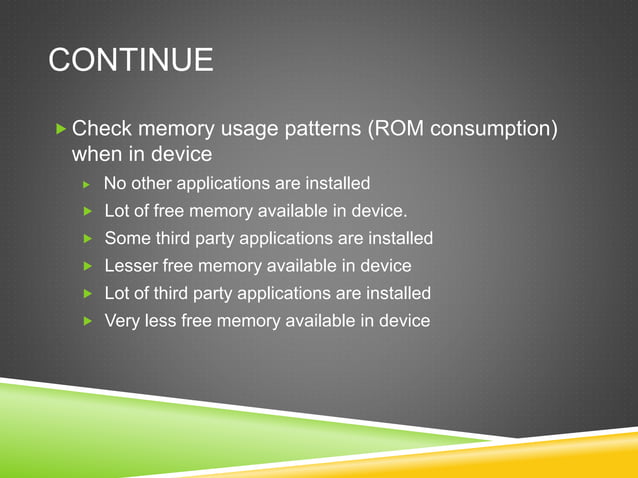 CONTINUE

Check memory usage patterns (ROM consumption) when in device

No other applications are installed

Lot of free memory available in device.

Some third party applications are installed

Lesser free memory available in device

Lot of third party applications are installed

Very less free memory available in device